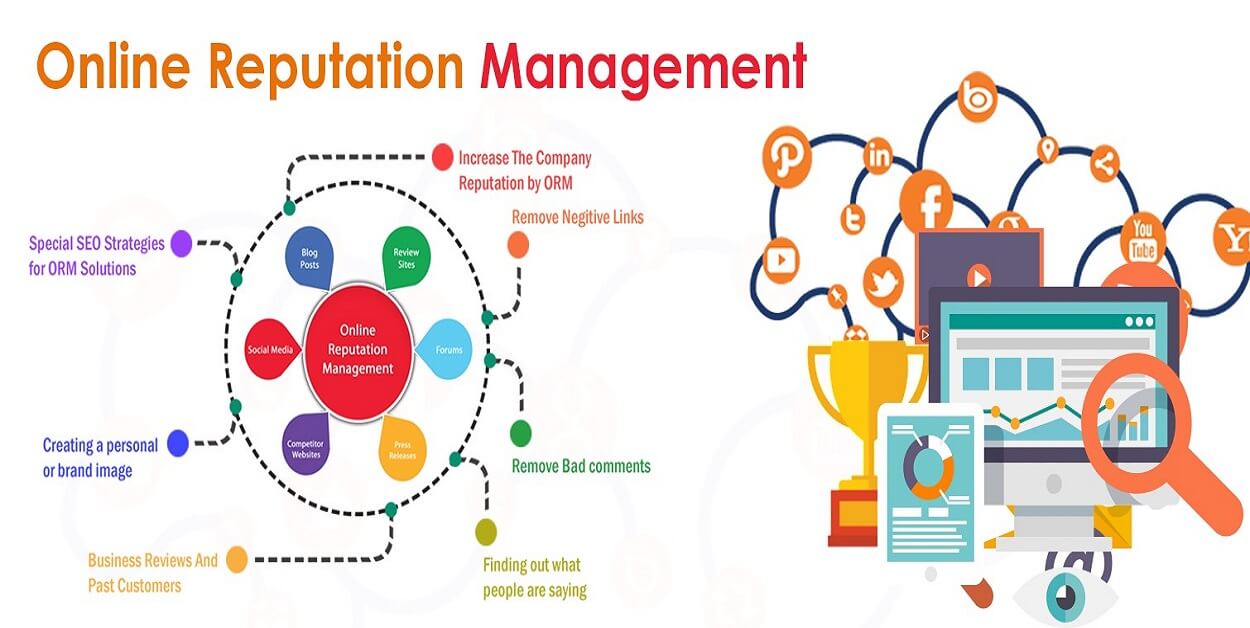 Online Reputation Management

Increase The Company Reputation by ORM

Remove Negitive Links

Special SEO Strategies for ORM Solutions

Blog Posts

Review Sites

Social Media

Online Reputation Management

Forums

Competitor Websites

Press Releases

Creating a personal or brand image

Remove Bad comments

Business Reviews And Past Customers

Finding out what people are saying

You Tube